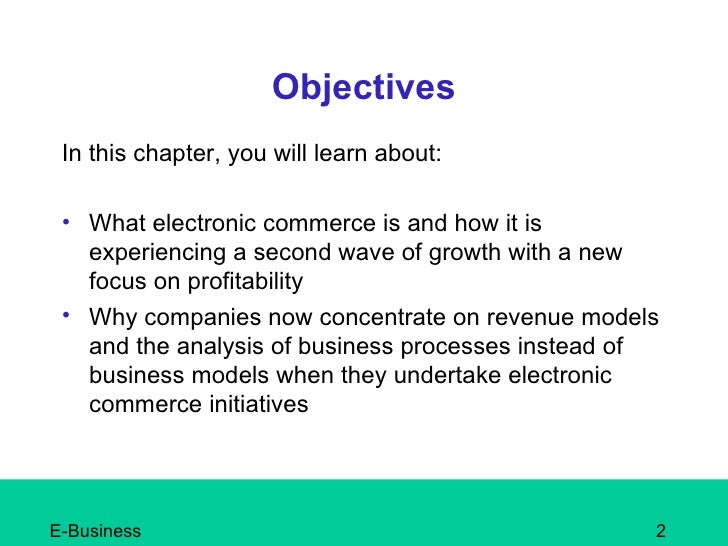 Objectives

In this chapter, you will learn about:

• What electronic commerce is and how it is experiencing a second wave of growth with a new focus on profitability
• Why companies now concentrate on revenue models and the analysis of business processes instead of business models when they undertake electronic commerce initiatives

E-Business 2